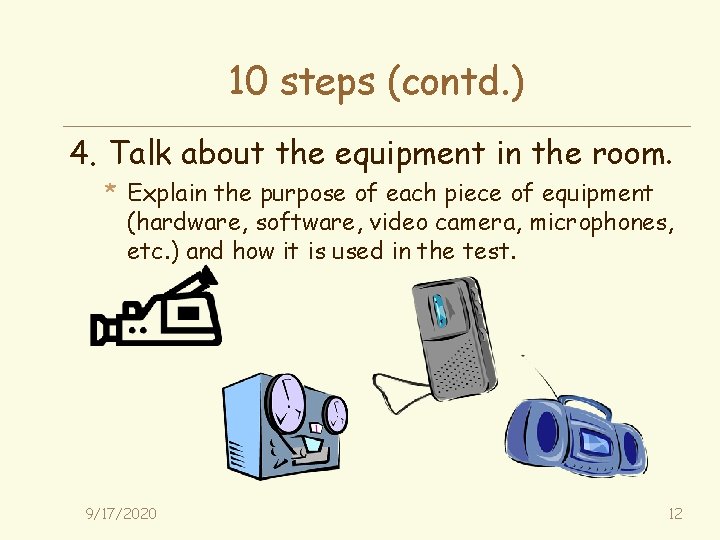 10 steps (contd.)

4. Talk about the equipment in the room.

* Explain the purpose of each piece of equipment (hardware, software, video camera, microphones, etc.) and how it is used in the test.

9/17/2020

12